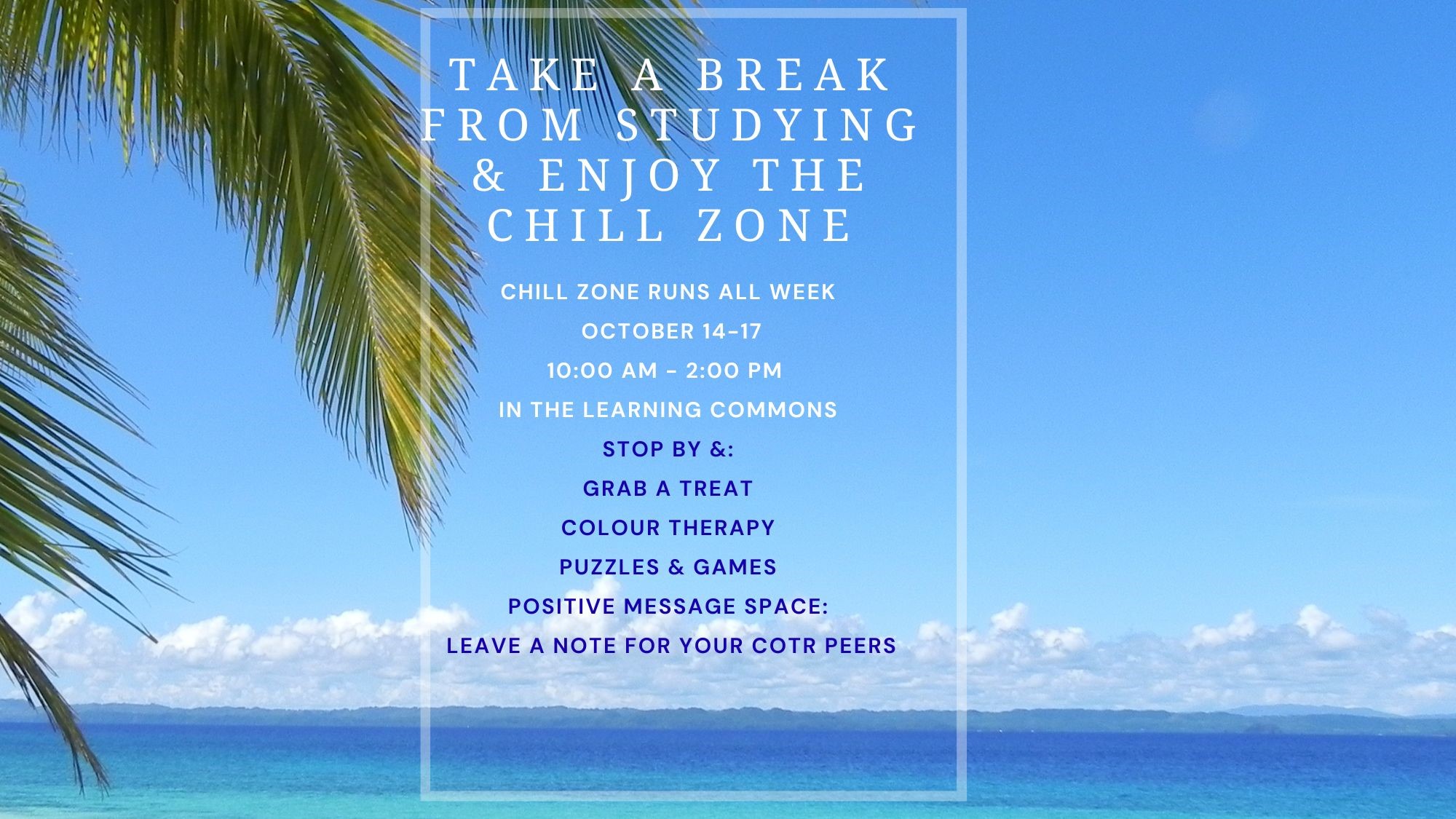 TAKE A BREAK FROM STUDYING & ENJOY THE CHILL ZONE

CHILL ZONE RUNS ALL WEEK

OCTOBER 14-17

10:00 AM - 2:00 PM

IN THE LEARNING COMMONS

STOP BY &:

GRAB A TREAT

COLOUR THERAPY

PUZZLES & GAMES

POSITIVE MESSAGE SPACE:

LEAVE A NOTE FOR YOUR COTR PEERS